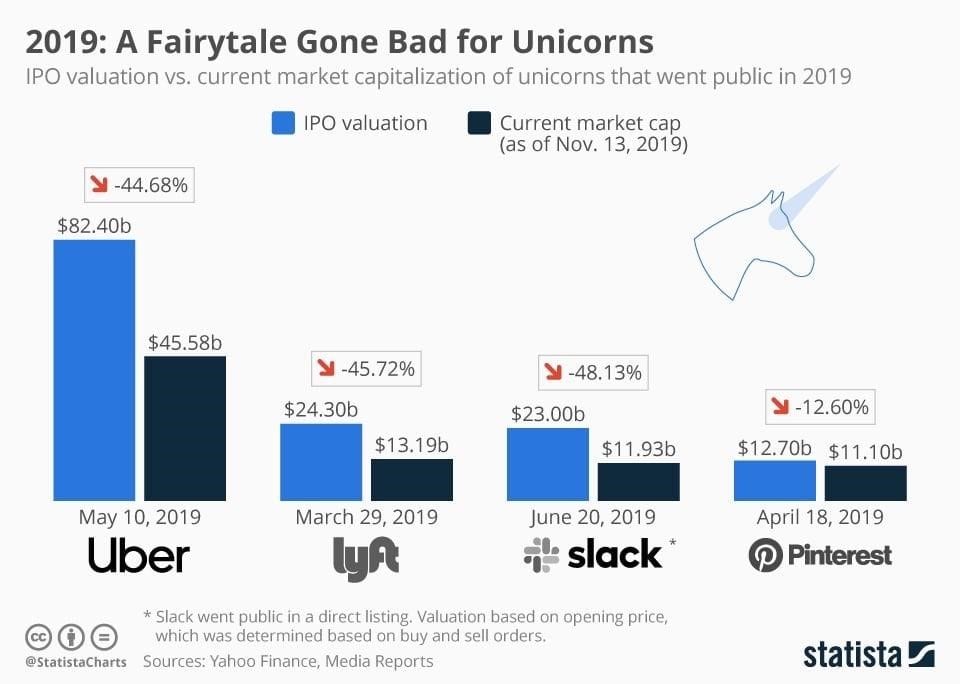 2019: A Fairytale Gone Bad for Unicorns

IPO valuation vs. current market capitalization of unicorns that went public in 2019

IPO valuation
Current market cap (as of Nov. 13, 2019)

-44.68%
$82.40b
$45.58b
May 10, 2019
Uber

-45.72%
$24.30b
$13.19b
March 29, 2019
lyft

-48.13%
$23.00b
$11.93b
June 20, 2019
slack *

-12.60%
$12.70b
$11.10b
April 18, 2019
Pinterest

* Slack went public in a direct listing. Valuation based on opening price, which was determined based on buy and sell orders.

@StatistaCharts Sources: Yahoo Finance, Media Reports

statista